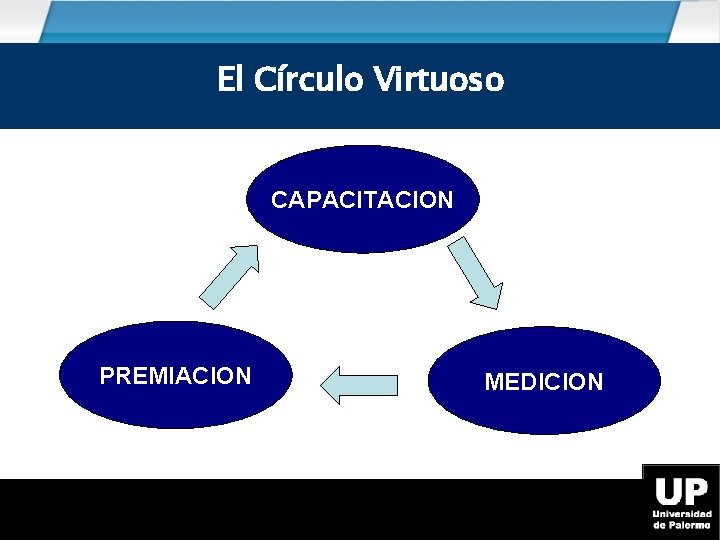 El Círculo Virtuoso

CAPACITACION

MEDICION

PREMIACION

UP
Universidad de Palermo